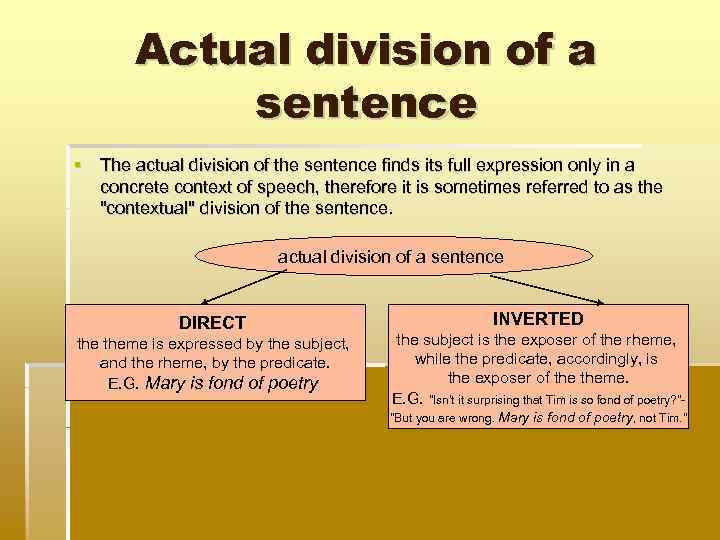 Actual division of a sentence

The actual division of the sentence finds its full expression only in a concrete context of speech, therefore it is sometimes referred to as the "contextual" division of the sentence.

actual division of a sentence

DIRECT
the theme is expressed by the subject, and the rheme, by the predicate.
E.G. Mary is fond of poetry

INVERTED
the subject is the exposer of the rheme, while the predicate, accordingly, is the exposer of the theme.
E.G. "Isn't it surprising that Tim is so fond of poetry?"- "But you are wrong. Mary is fond of poetry, not Tim."